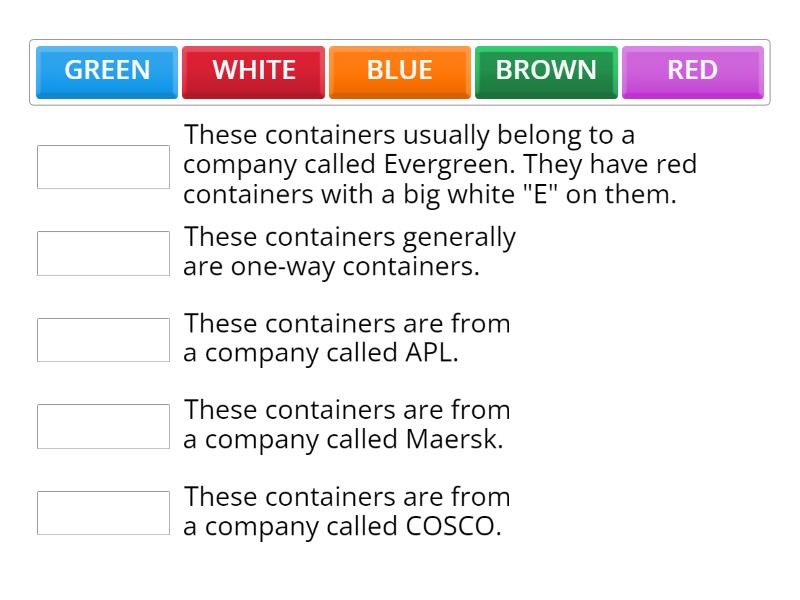 GREEN WHITE BLUE BROWN RED

These containers usually belong to a company called Evergreen. They have red containers with a big white "E" on them.

These containers generally are one-way containers.

These containers are from a company called APL.

These containers are from a company called Maersk.

These containers are from a company called COSCO.